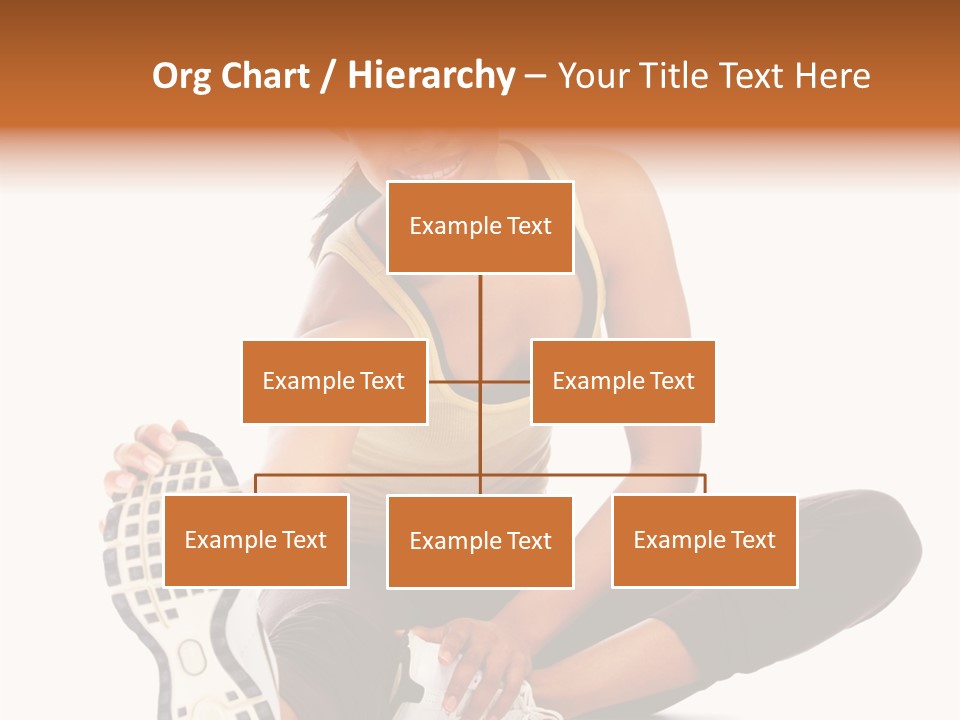 Org Chart / Hierarchy – Your Title Text Here

Example Text

Example Text

Example Text

Example Text

Example Text

Example Text